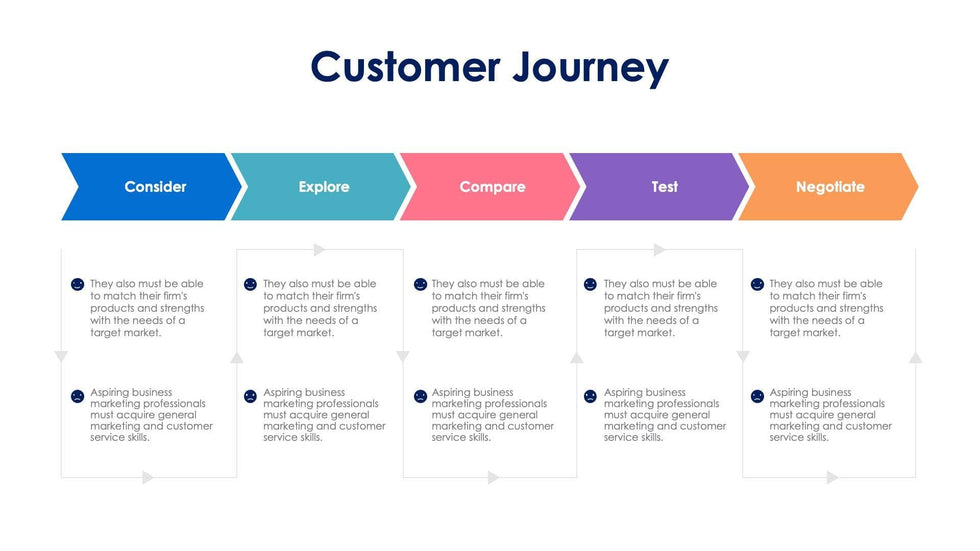 Customer Journey

Consider

Explore

Compare

Test

Negotiate

They also must be able to match their firm's products and strengths with the needs of a target market.

Aspiring business marketing professionals must acquire general marketing and customer service skills.

They also must be able to match their firm's products and strengths with the needs of a target market.

Aspiring business marketing professionals must acquire general marketing and customer service skills.

They also must be able to match their firm's products and strengths with the needs of a target market.

Aspiring business marketing professionals must acquire general marketing and customer service skills.

They also must be able to match their firm's products and strengths with the needs of a target market.

Aspiring business marketing professionals must acquire general marketing and customer service skills.

They also must be able to match their firm's products and strengths with the needs of a target market.

Aspiring business marketing professionals must acquire general marketing and customer service skills.